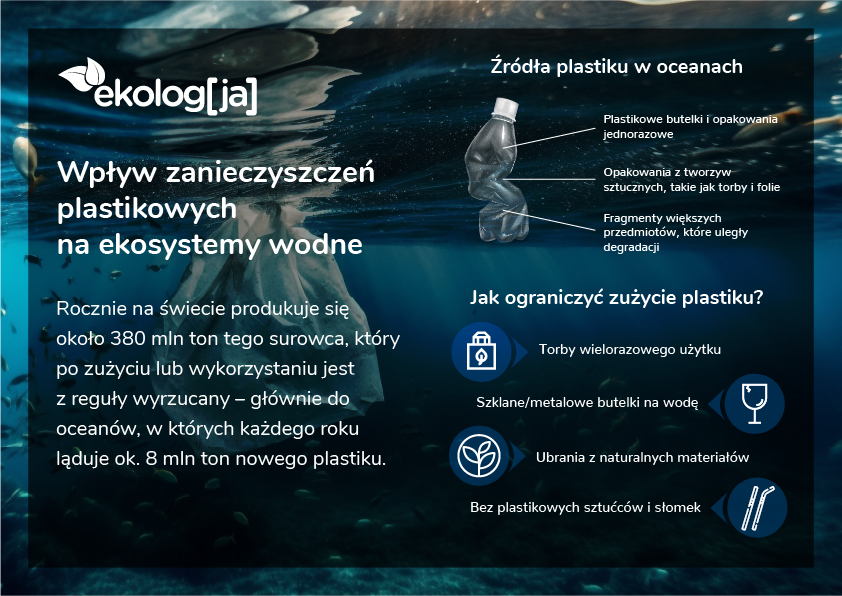 ekolog[ja]

Wpływ zanieczyszczeń plastikowych na ekosystemy wodne

Rocznie na świecie produkuje się około 380 mln ton tego surowca, który po zużyciu lub wykorzystaniu jest z reguły wyrzucany – głównie do oceanów, w których każdego roku ląduje ok. 8 mln ton nowego plastiku.

Źródła plastiku w oceanach

Plastikowe butelki i opakowania jednorazowe

Opakowania z tworzyw sztucznych, takie jak torby i folie

Fragmenty większych przedmiotów, które uległy degradacji

Jak ograniczyć zużycie plastiku?

Torby wielorazowego użytku

Szklane/metalowe butelki na wodę

Ubrania z naturalnych materiałów

Bez plastikowych sztućców i słomek